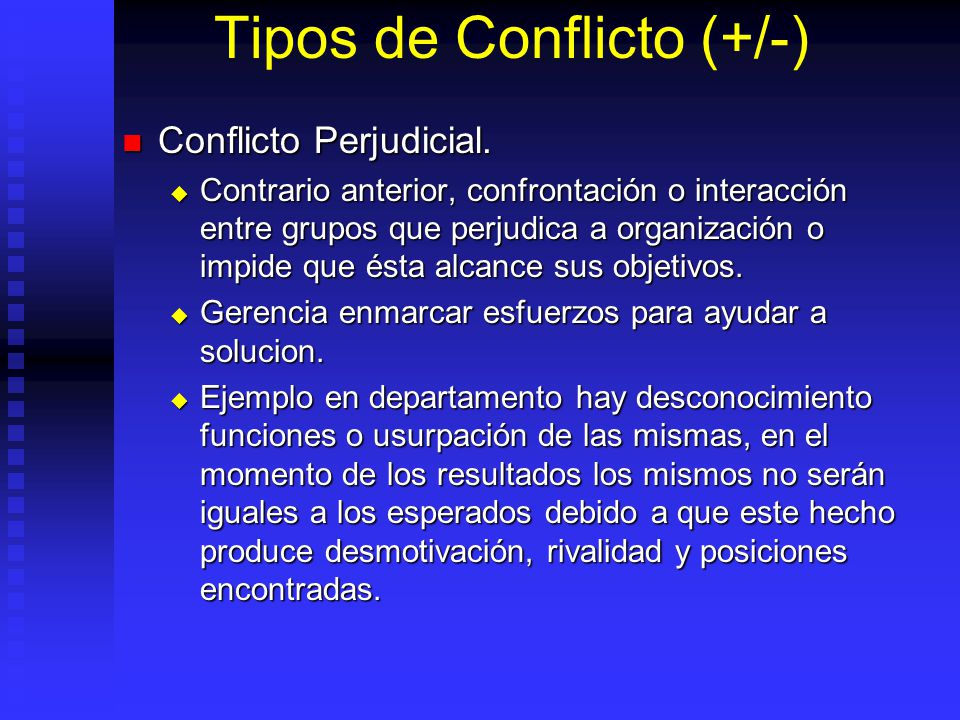 Tipos de Conflicto (+/-)

Conflicto Perjudicial.

Contrario anterior, confrontación o interacción entre grupos que perjudica a organización o impide que ésta alcance sus objetivos.

Gerencia enmarcar esfuerzos para ayudar a solucion.

Ejemplo en departamento hay desconocimiento funciones o usurpación de las mismas, en el momento de los resultados los mismos no serán iguales a los esperados debido a que este hecho produce desmotivación, rivalidad y posiciones encontradas.